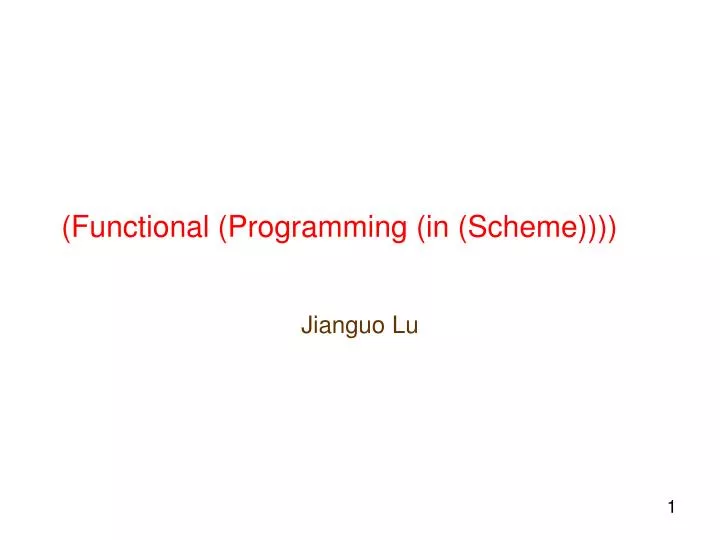 (Functional (Programming (in (Scheme))))

Jianguo Lu

1